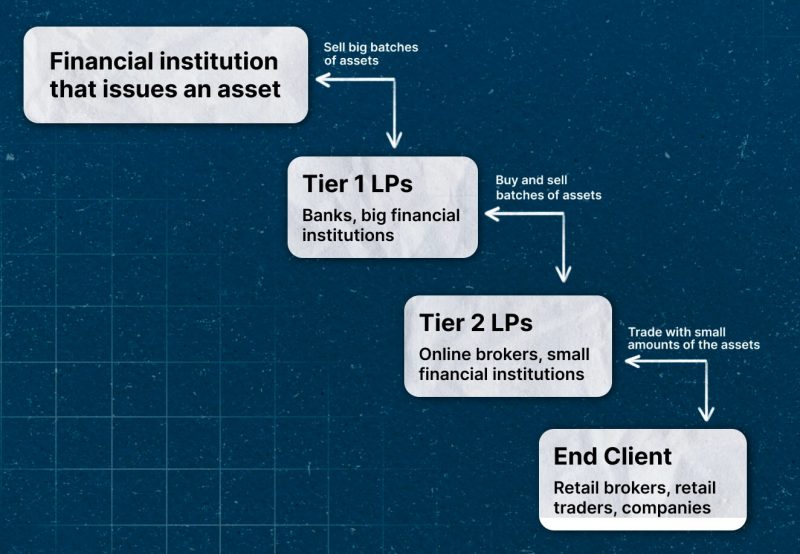 Financial institution that issues an asset

Sell big batches of assets

Tier 1 LPs

Banks, big financial institutions

Buy and sell batches of assets

Tier 2 LPs

Online brokers, small financial institutions

Trade with small amounts of the assets

End Client

Retail brokers, retail traders, companies